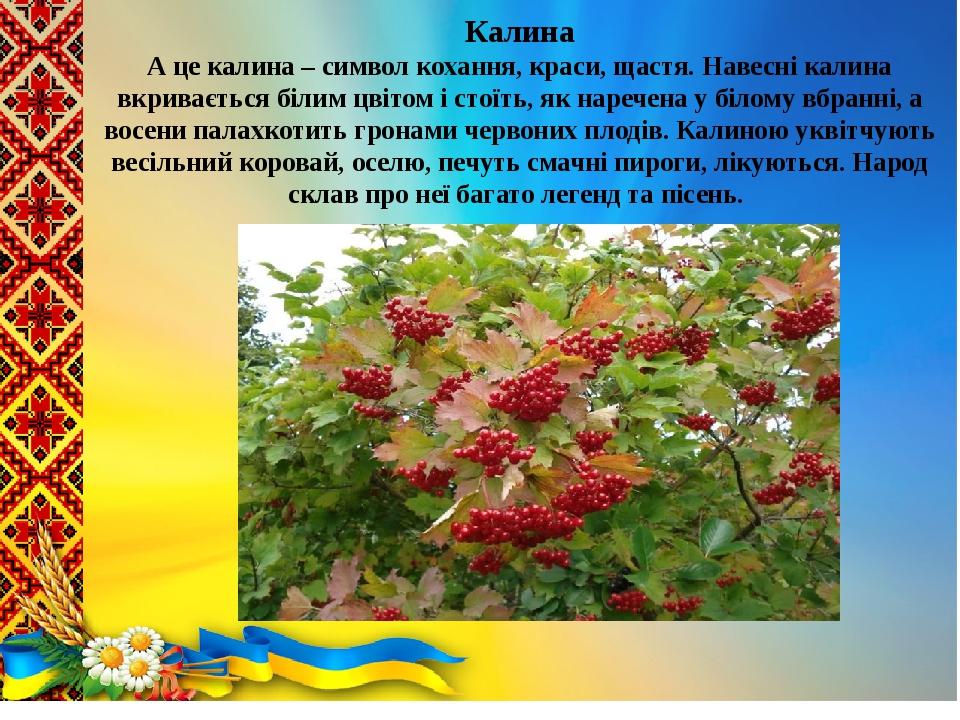 Калина

А це калина – символ кохання, краси, щастя. Навесні калина вкривається білим цвітом і стоїть, як наречена у білому вбранні, а восени палахкотить гронами червоних плодів. Калиною уквітчують весільний коровай, оселю, печуть смачні пироги, лікуються. Народ склав про неї багато легенд та пісень.